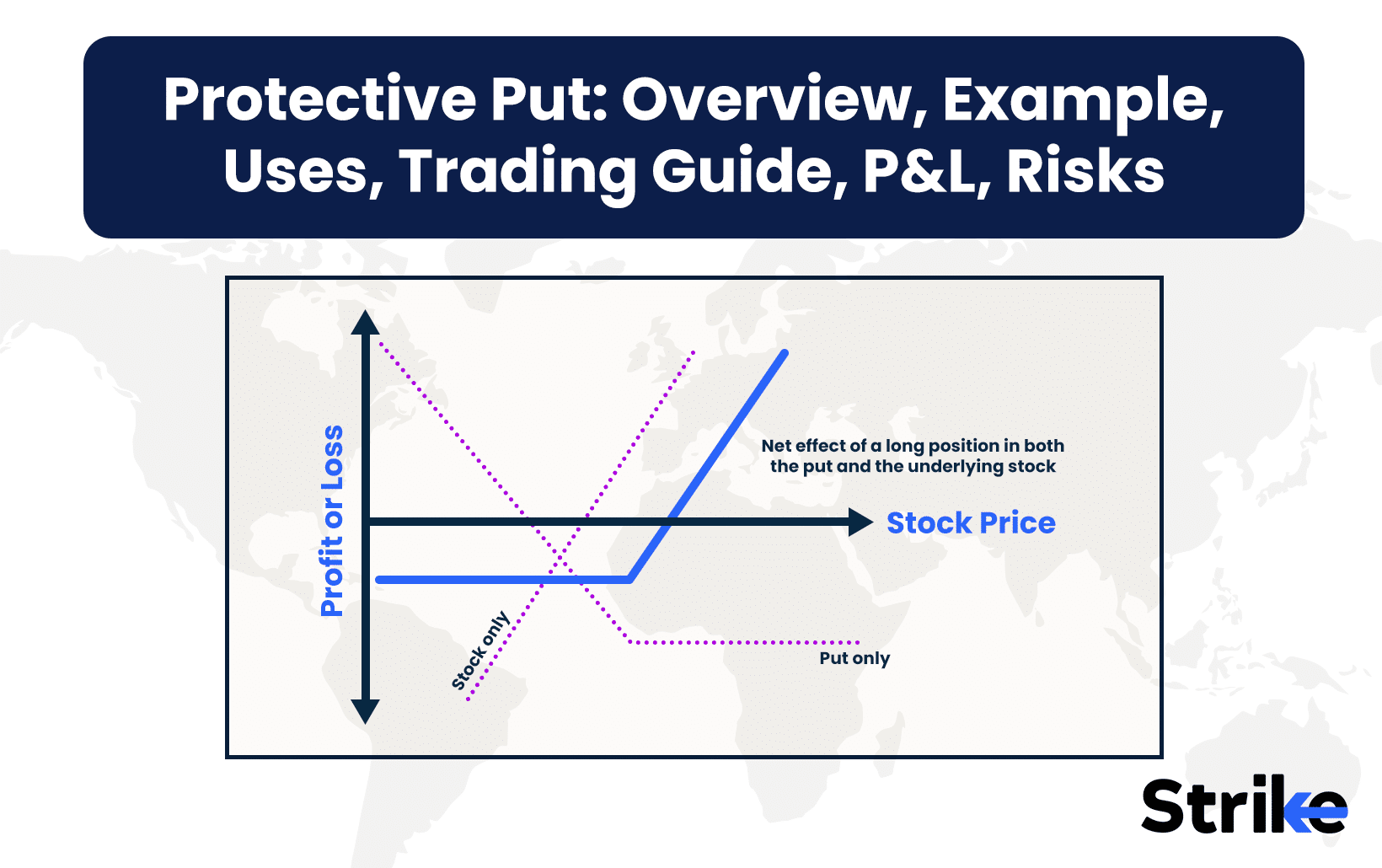 Protective Put: Overview, Example, Uses, Trading Guide, P&L, Risks

Profit or Loss

Net effect of a long position in both the put and the underlying stock

Stock Price

Stock only

Put only

Strike